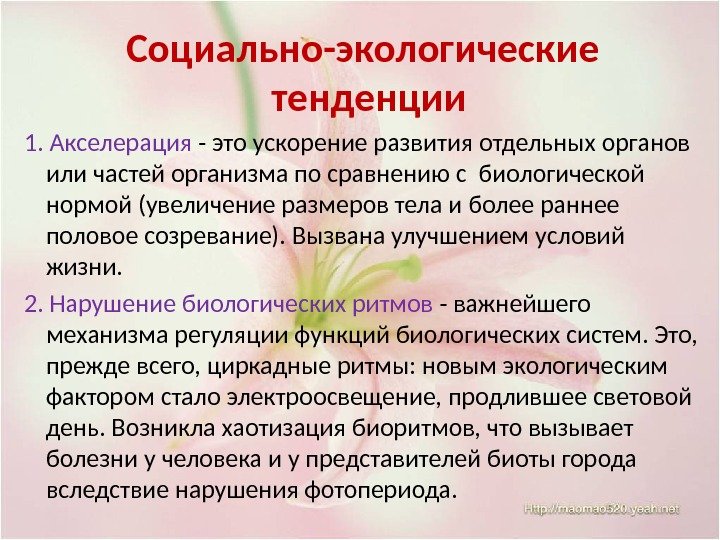 Социально-экологические тенденции

1. Акселерация - это ускорение развития отдельных органов или частей организма по сравнению с биологической нормой (увеличение размеров тела и более раннее половое созревание). Вызвана улучшением условий жизни.

2. Нарушение биологических ритмов - важнейшего механизма регуляции функций биологических систем. Это, прежде всего, циркадные ритмы: новым экологическим фактором стало электроосвещение, продлившее световой день. Возникла хаотизация биоритмов, что вызывает болезни у человека и у представителей биоты города вследствие нарушения фотопериода.

Http://maomao520.yeah.net